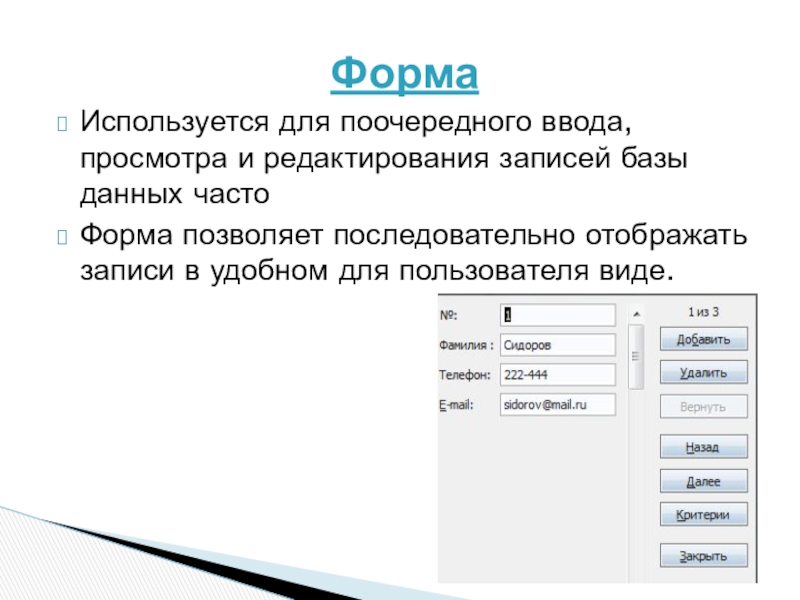 Форма

Используется для поочередного ввода, просмотра и редактирования записей базы данных часто

Форма позволяет последовательно отображать записи в удобном для пользователя виде.

№: 1
Фамилия : Сидоров
Телефон: 222-444
E-mail: sidorov@mail.ru

1 из 3
Добавить
Удалить
Вернуть
Назад
Далее
Критерии
Закрыть